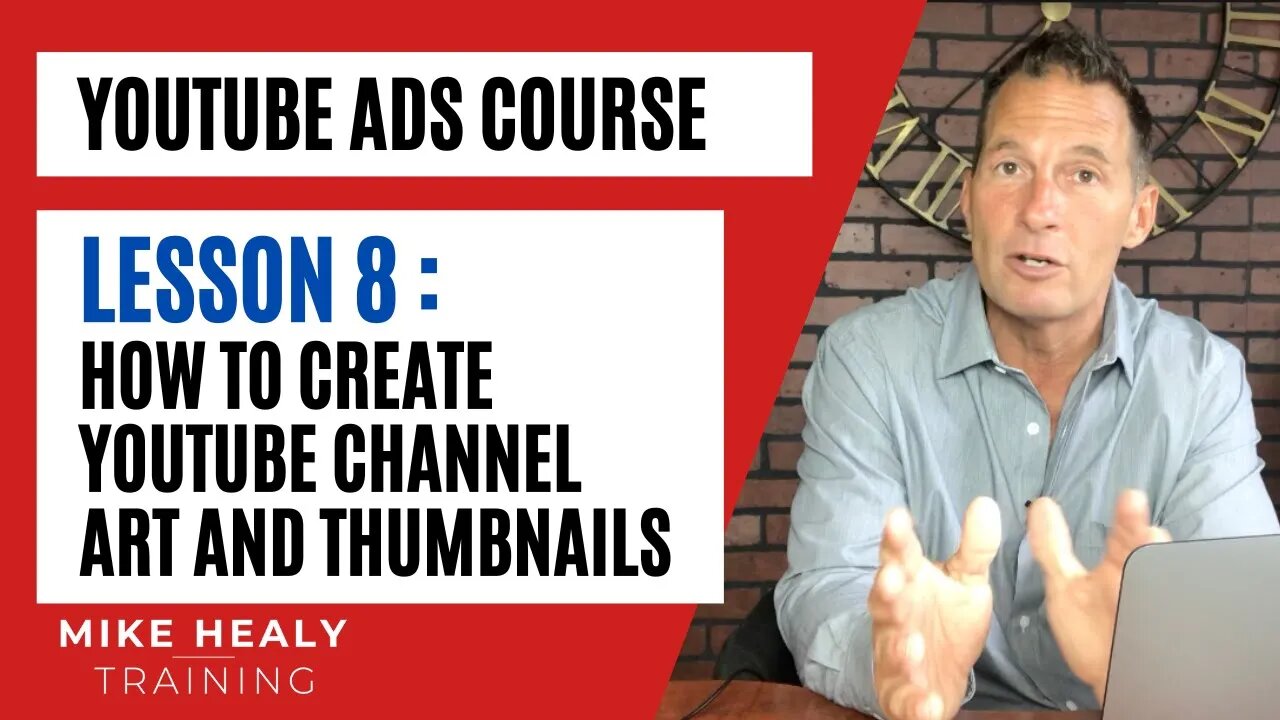 YOUTUBE ADS COURSE

LESSON 8 :
HOW TO CREATE
YOUTUBE CHANNEL
ART AND THUMBNAILS

MIKE HEALY
TRAINING